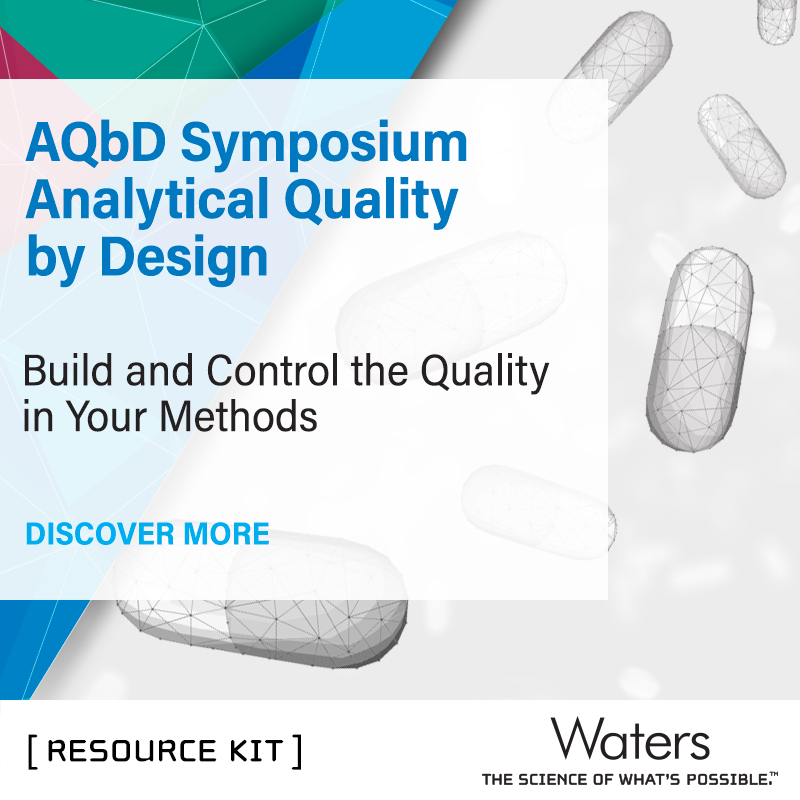 AQbD Symposium
Analytical Quality
by Design

Build and Control the Quality in Your Methods

DISCOVER MORE

[ RESOURCE KIT ]

Waters
THE SCIENCE OF WHAT'S POSSIBLE.™